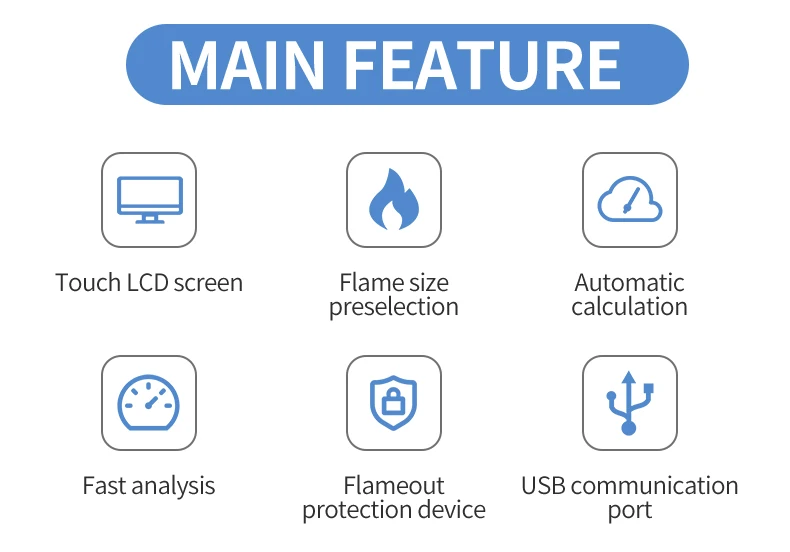 MAIN FEATURE

Touch LCD screen

Flame size preselection

Automatic calculation

Fast analysis

Flameout protection device

USB communication port